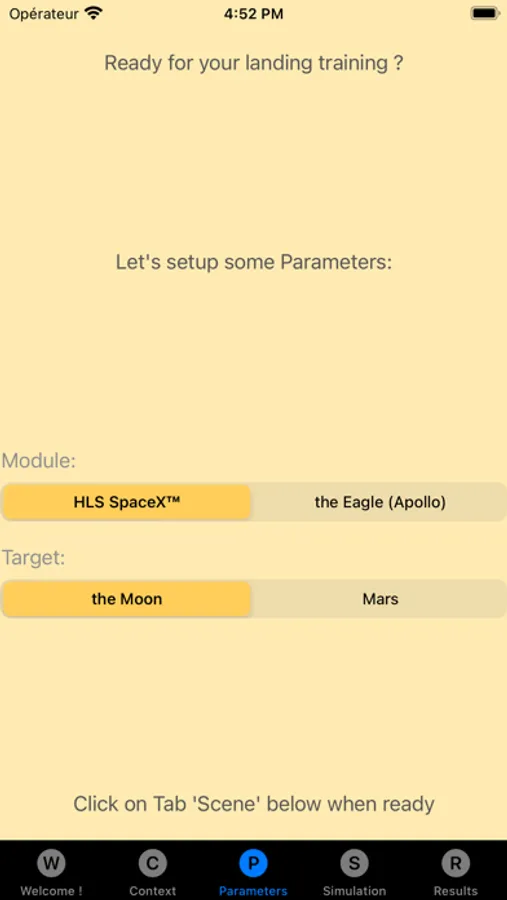 Opérateur 4:52 PM

Ready for your landing training ?

Let's setup some Parameters:

Module:

HLS SpaceX™ the Eagle (Apollo)

Target:

the Moon Mars

Click on Tab 'Scene' below when ready

W Welcome ! C Context P Parameters S Simulation R Results